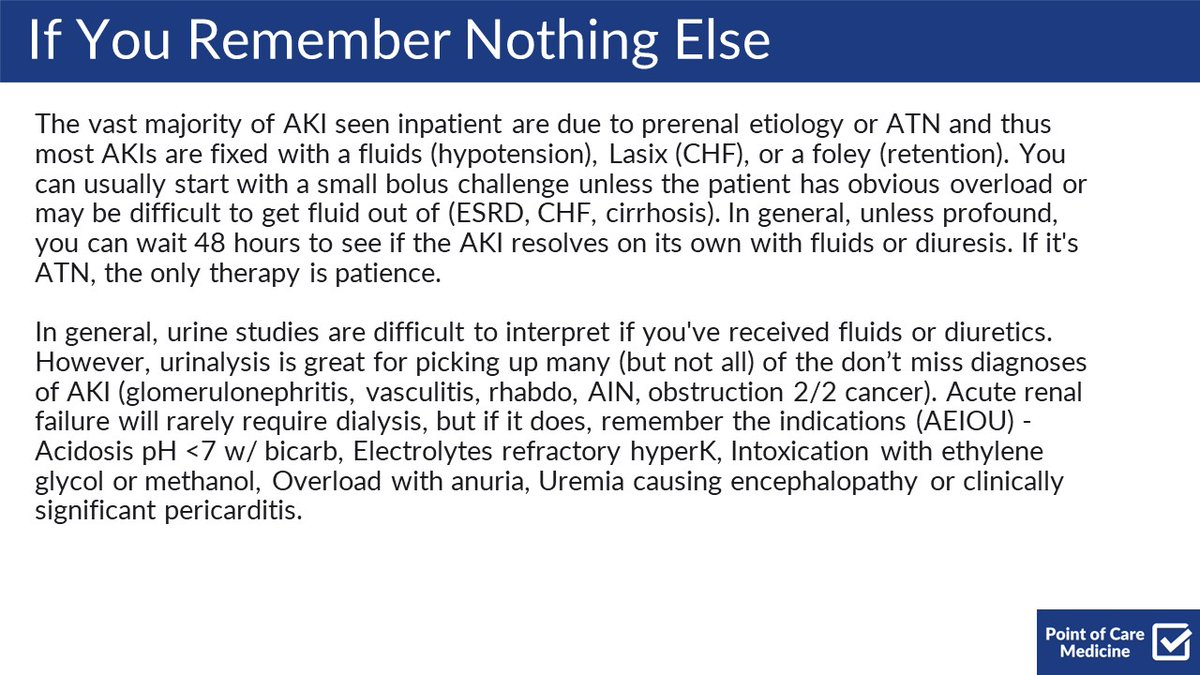 If You Remember Nothing Else

The vast majority of AKI seen inpatient are due to prerenal etiology or ATN and thus most AKIs are fixed with a fluids (hypotension), Lasix (CHF), or a foley (retention). You can usually start with a small bolus challenge unless the patient has obvious overload or may be difficult to get fluid out of (ESRD, CHF, cirrhosis). In general, unless profound, you can wait 48 hours to see if the AKI resolves on its own with fluids or diuresis. If it's ATN, the only therapy is patience.

In general, urine studies are difficult to interpret if you've received fluids or diuretics. However, urinalysis is great for picking up many (but not all) of the don't miss diagnoses of AKI (glomerulonephritis, vasculitis, rhabdo, AIN, obstruction 2/2 cancer). Acute renal failure will rarely require dialysis, but if it does, remember the indications (AEIOU) - Acidosis pH <7 w/ bicarb, Electrolytes refractory hyperK, Intoxication with ethylene glycol or methanol, Overload with anuria, Uremia causing encephalopathy or clinically significant pericarditis.

Point of Care Medicine